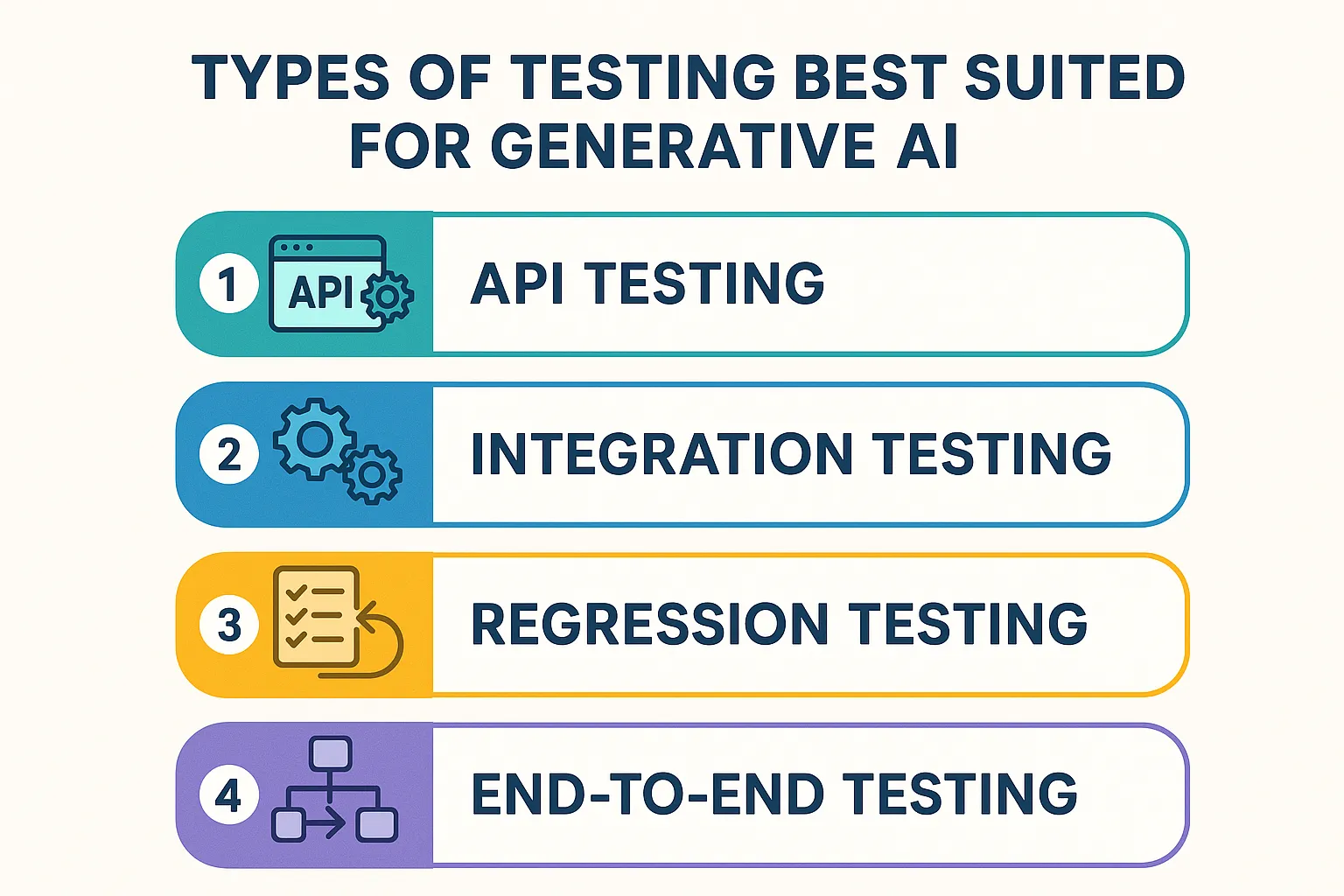 TYPES OF TESTING BEST SUITED FOR GENERATIVE AI

1 API API TESTING

2 INTEGRATION TESTING

3 REGRESSION TESTING

4 END-TO-END TESTING